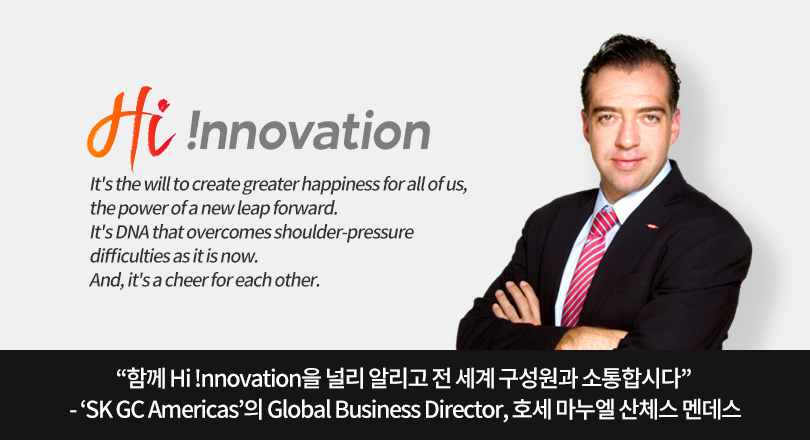 Hi !nnovation

It's the will to create greater happiness for all of us, the power of a new leap forward.
It's DNA that overcomes shoulder-pressure difficulties as it is now.
And, it's a cheer for each other.

“함께 Hi !nnovation을 널리 알리고 전 세계 구성원과 소통합시다”
- ‘SK GC Americas’의 Global Business Director, 호세 마누엘 산체스 멘데스